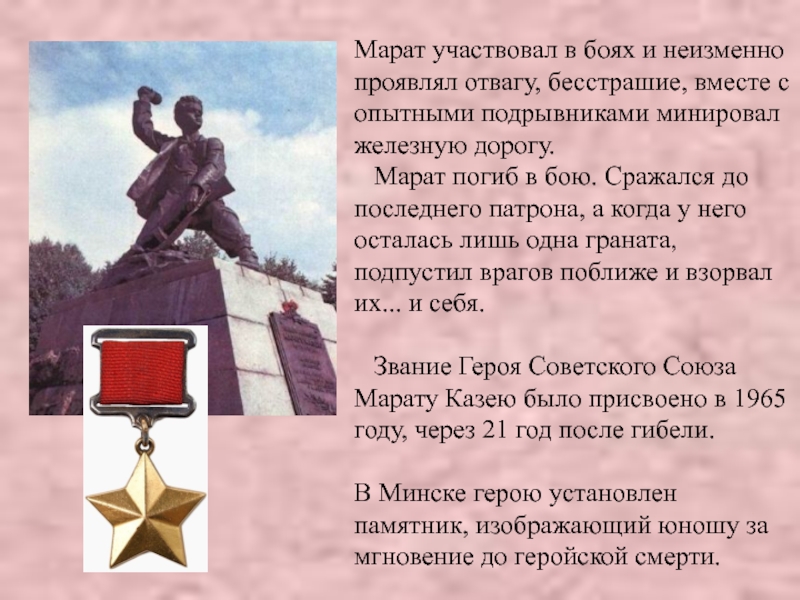 Марат участвовал в боях и неизменно проявлял отвагу, бесстрашие, вместе с опытными подрывниками минировал железную дорогу.

Марат погиб в бою. Сражался до последнего патрона, а когда у него осталась лишь одна граната, подпустил врагов поближе и взорвал их... и себя.

Звание Героя Советского Союза Марату Казею было присвоено в 1965 году, через 21 год после гибели.

В Минске герою установлен памятник, изображающий юношу за мгновение до геройской смерти.